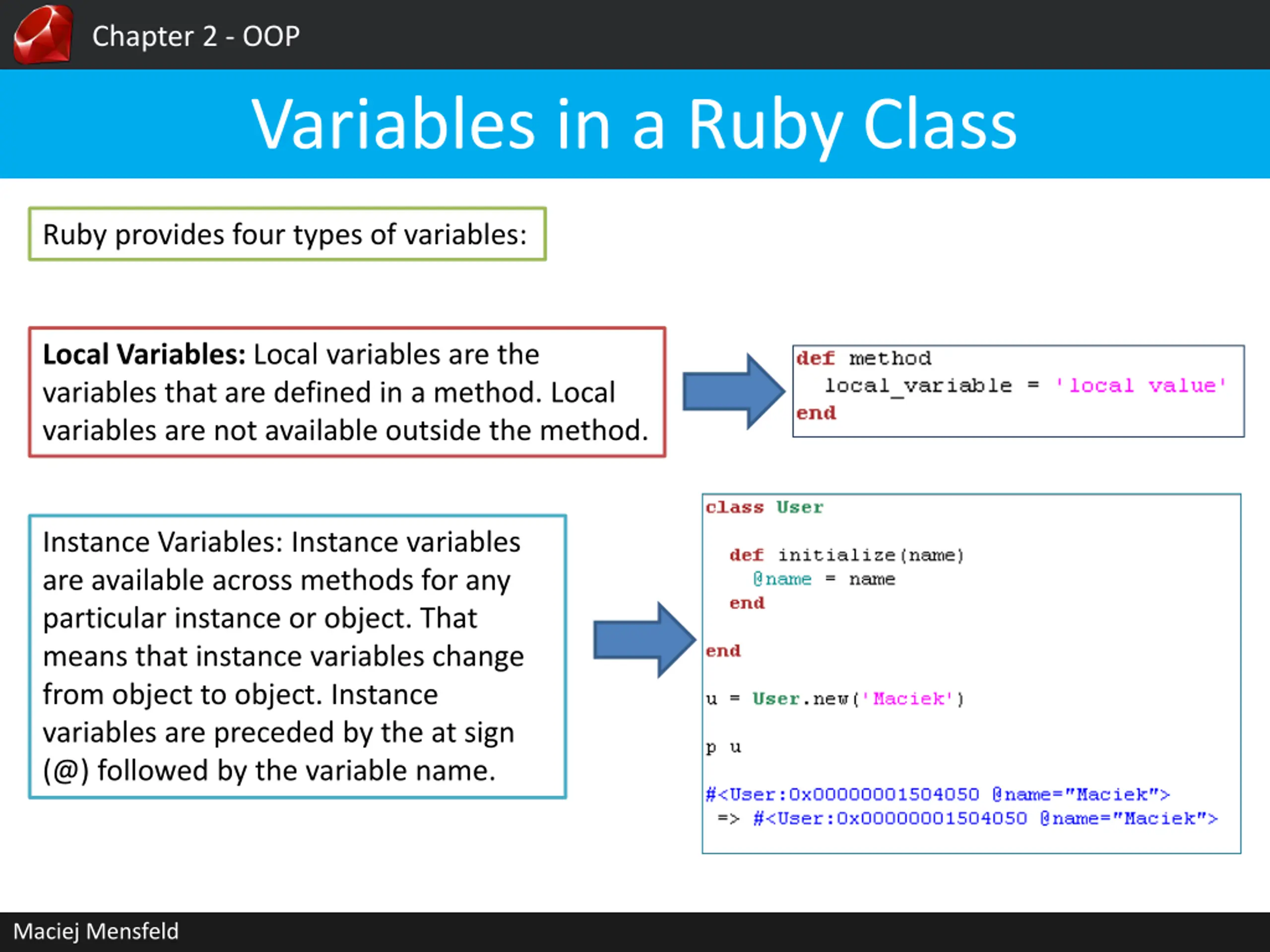 Chapter 2 - OOP

Variables in a Ruby Class

Ruby provides four types of variables:

Local Variables: Local variables are the variables that are defined in a method. Local variables are not available outside the method.

def method
  local_variable = 'local value'
end

Instance Variables: Instance variables are available across methods for any particular instance or object. That means that instance variables change from object to object. Instance variables are preceded by the at sign (@) followed by the variable name.

class User

  def initialize(name)
    @name = name
  end

end

u = User.new('Maciek')

p u

#<User:0x00000001504050 @name="Maciek">
 => #<User:0x00000001504050 @name="Maciek">

Maciej Mensfeld